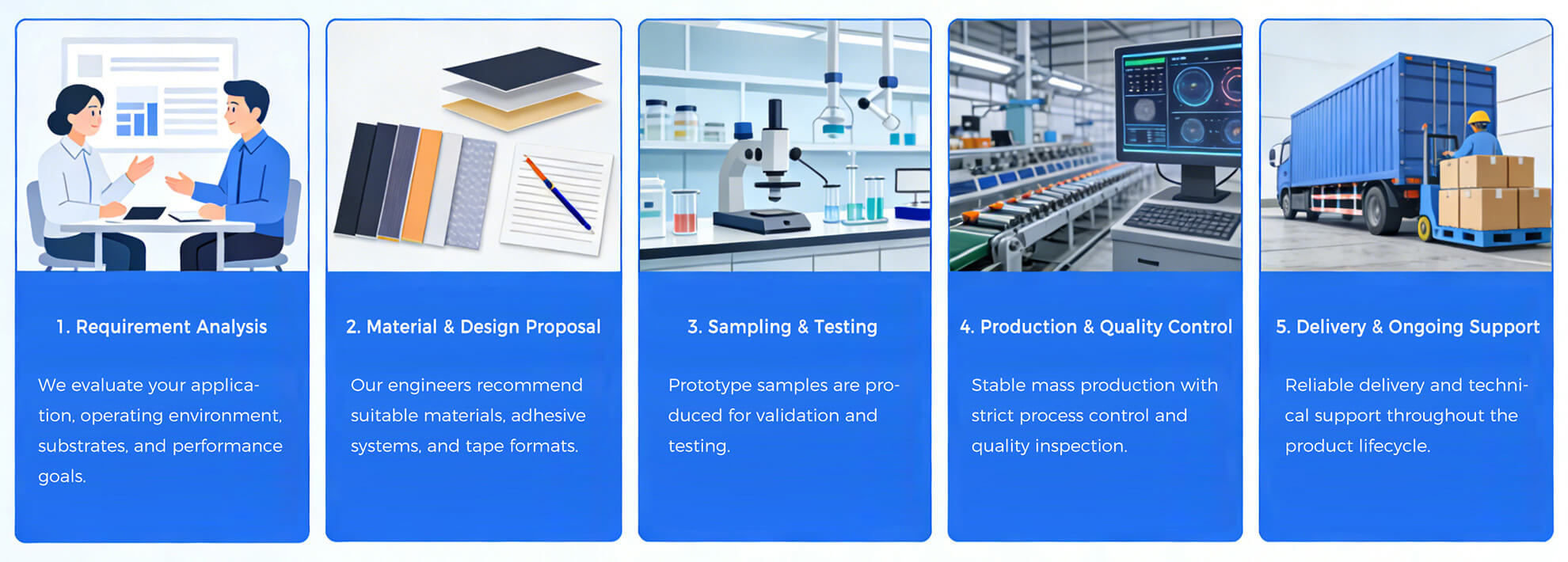 1. Requirement Analysis

We evaluate your application, operating environment, substrates, and performance goals.

2. Material & Design Proposal

Our engineers recommend suitable materials, adhesive systems, and tape formats.

3. Sampling & Testing

Prototype samples are produced for validation and testing.

4. Production & Quality Control

Stable mass production with strict process control and quality inspection.

5. Delivery & Ongoing Support

Reliable delivery and technical support throughout the product lifecycle.